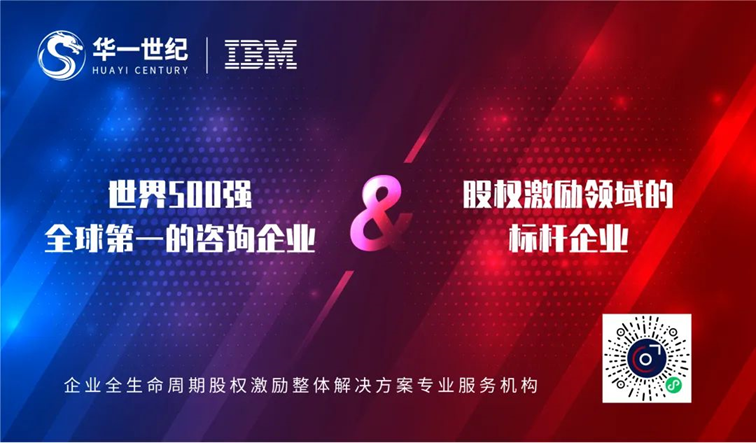 华一世纪
HUAYI CENTURY
IBM

世界500强
全球第一的咨询企业

&

股权激励领域的
标杆企业

企业全生命周期股权激励整体解决方案专业服务机构